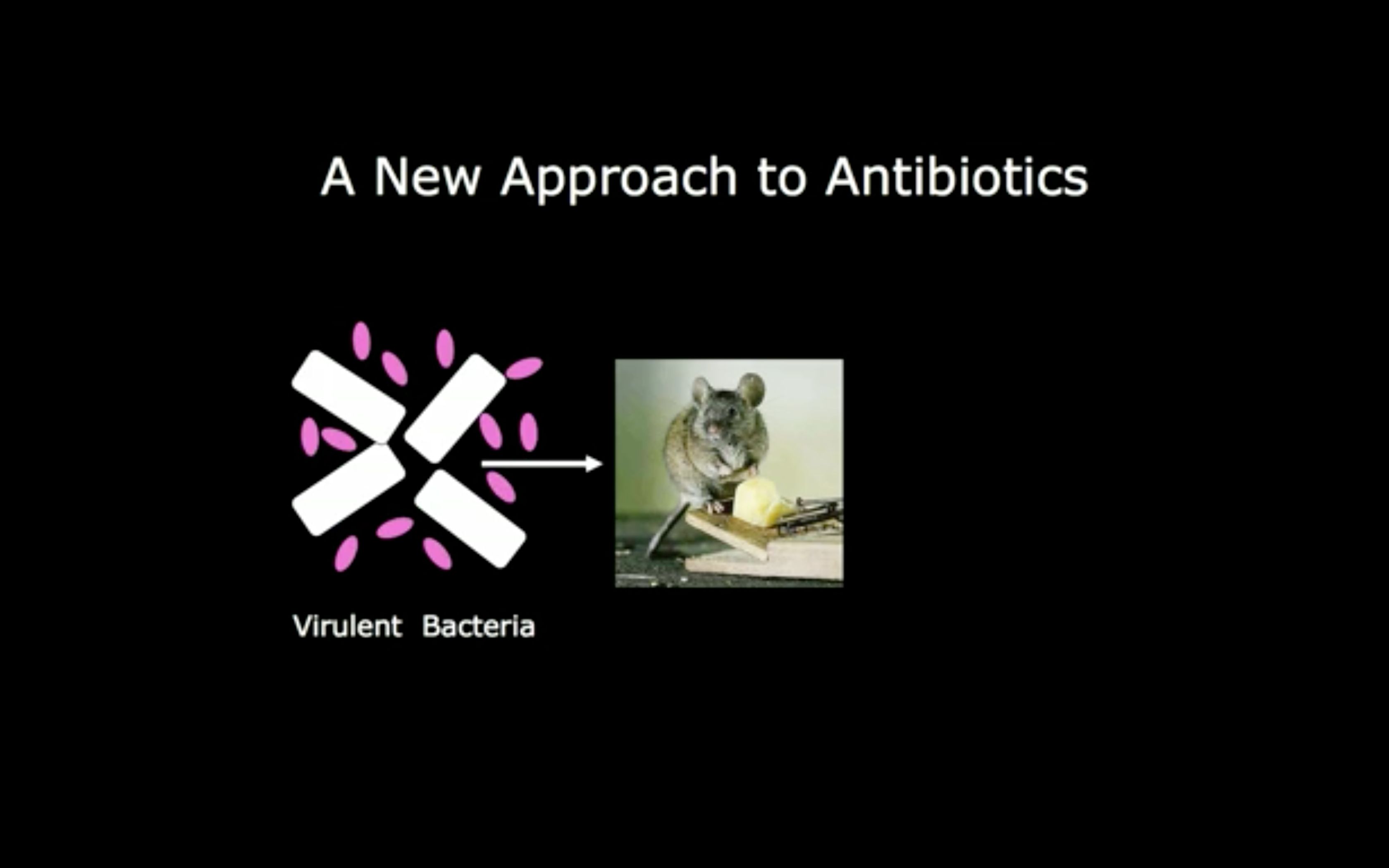 A New Approach to Antibiotics

Virulent Bacteria